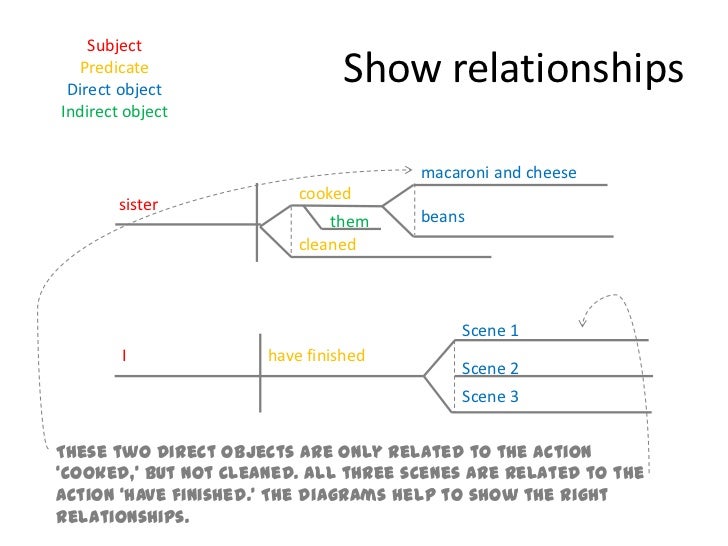 Subject
Predicate
Direct object
Indirect object

Show relationships

sister

cooked

them

cleaned

macaroni and cheese

beans

I

have finished

Scene 1

Scene 2

Scene 3

THESE TWO DIRECT OBJECTS ARE ONLY RELATED TO THE ACTION 'COOKED,' BUT NOT CLEANED. ALL THREE SCENES ARE RELATED TO THE ACTION 'HAVE FINISHED.' THE DIAGRAMS HELP TO SHOW THE RIGHT RELATIONSHIPS.